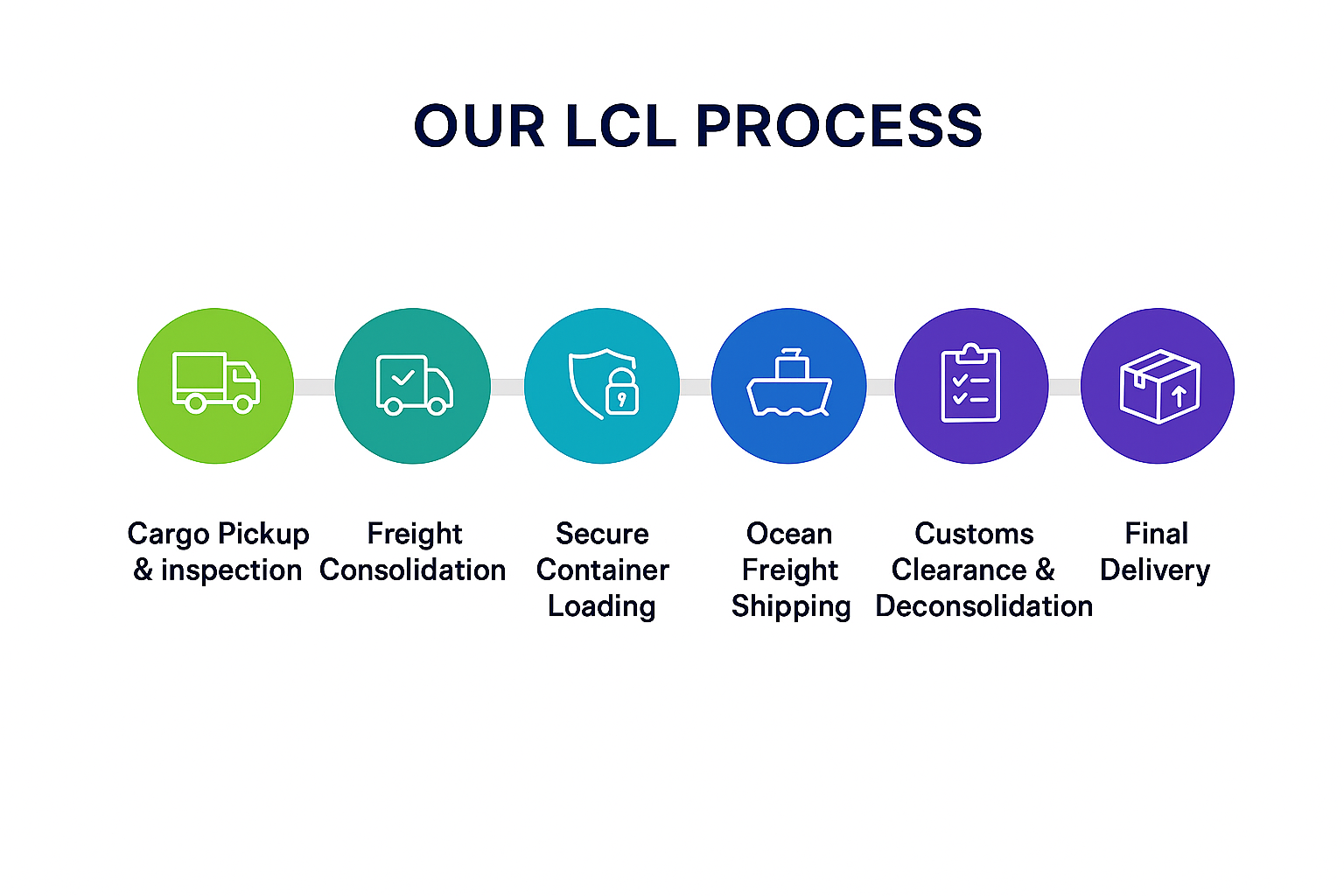 OUR LCL PROCESS

Cargo Pickup & inspection

Freight Consolidation

Secure Container Loading

Ocean Freight Shipping

Customs Clearance & Deconsolidation

Final Delivery